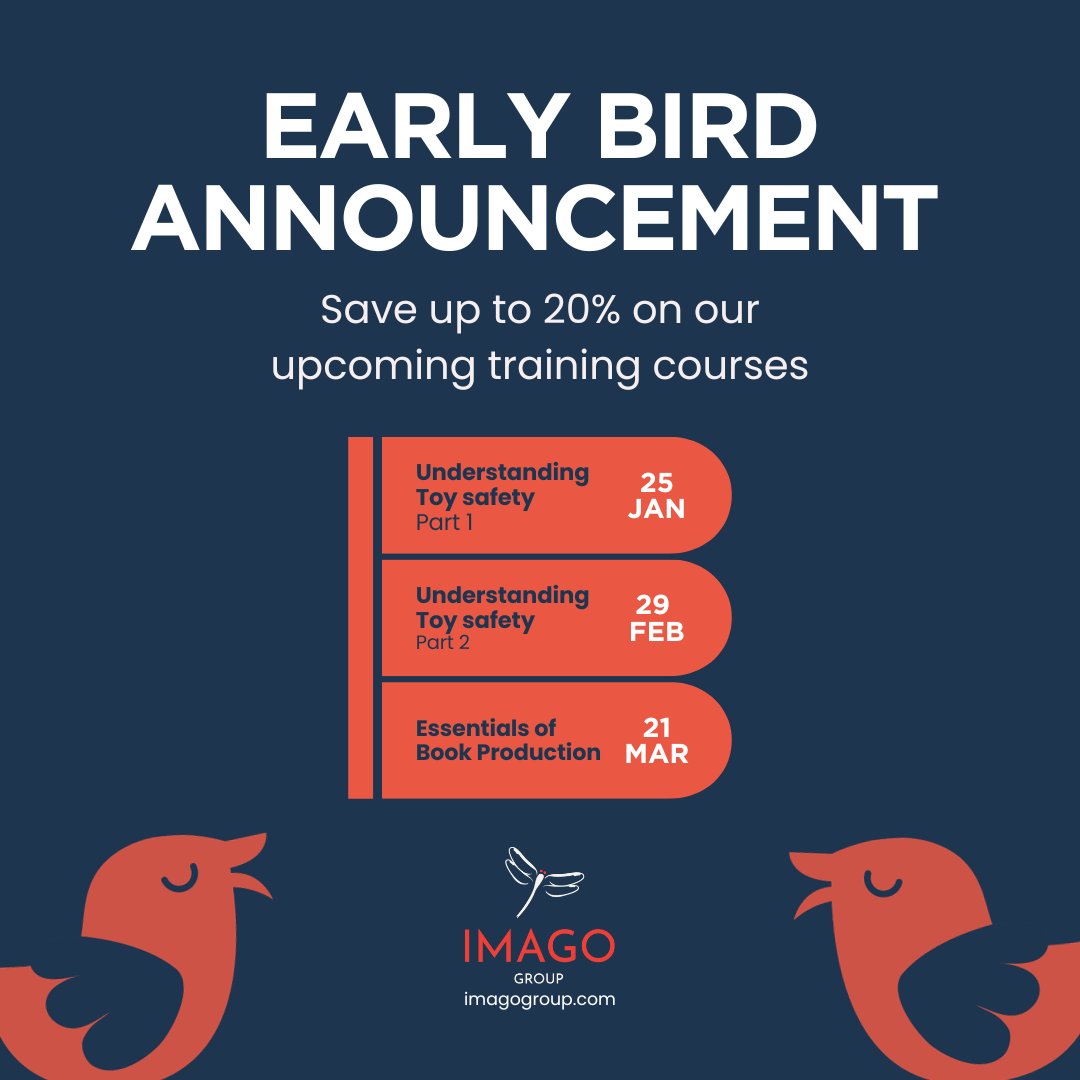 EARLY BIRD ANNOUNCEMENT

Save up to 20% on our upcoming training courses

Understanding Toy safety Part 1
25 JAN

Understanding Toy safety Part 2
29 FEB

Essentials of Book Production
21 MAR

IMAGO
GROUP
imagogroup.com